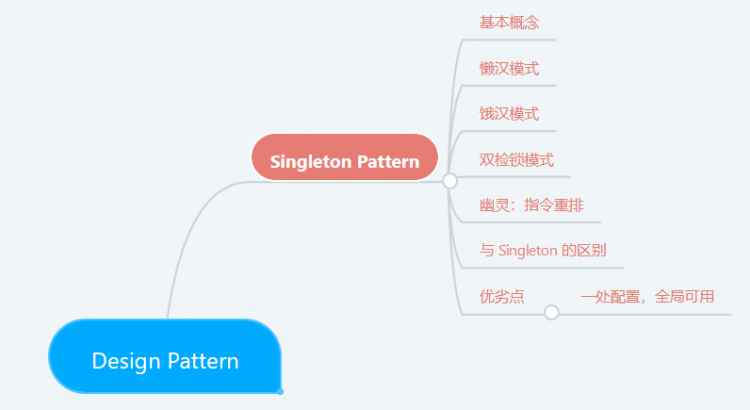 Design Pattern

Singleton Pattern

基本概念

懒汉模式

饿汉模式

双检锁模式

幽灵：指令重排

与 Singleton 的区别

优劣点

一处配置，全局可用